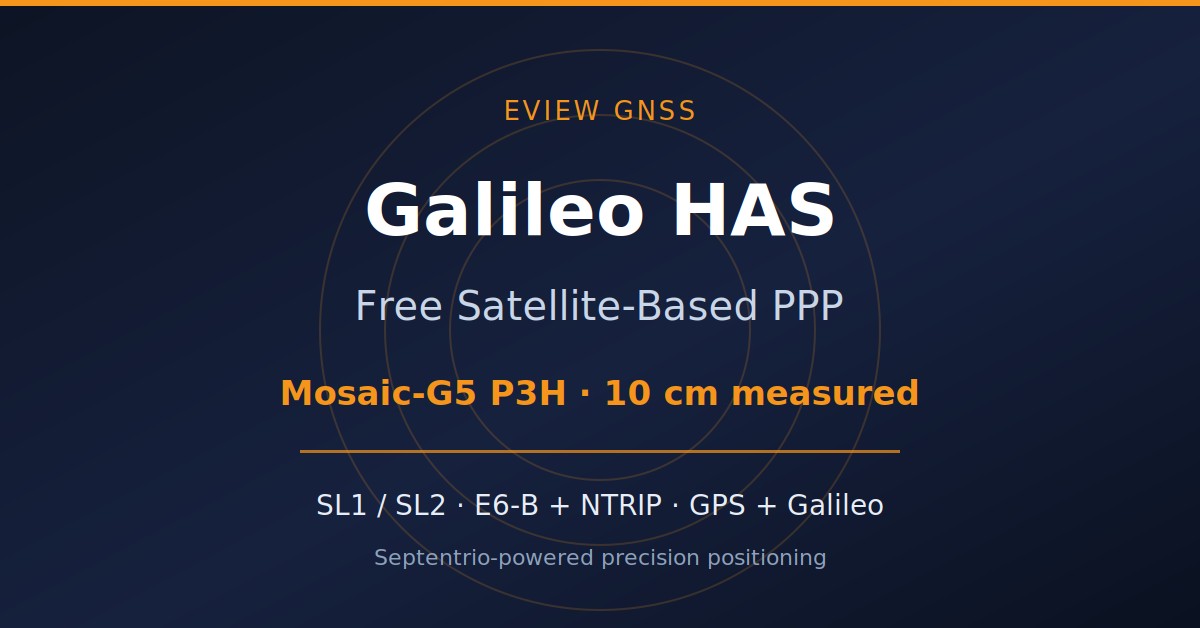 EVIEW GNSS

Galileo HAS

Free Satellite-Based PPP

Mosaic-G5 P3H · 10 cm measured

SL1 / SL2 · E6-B + NTRIP · GPS + Galileo

Septentrio-powered precision positioning